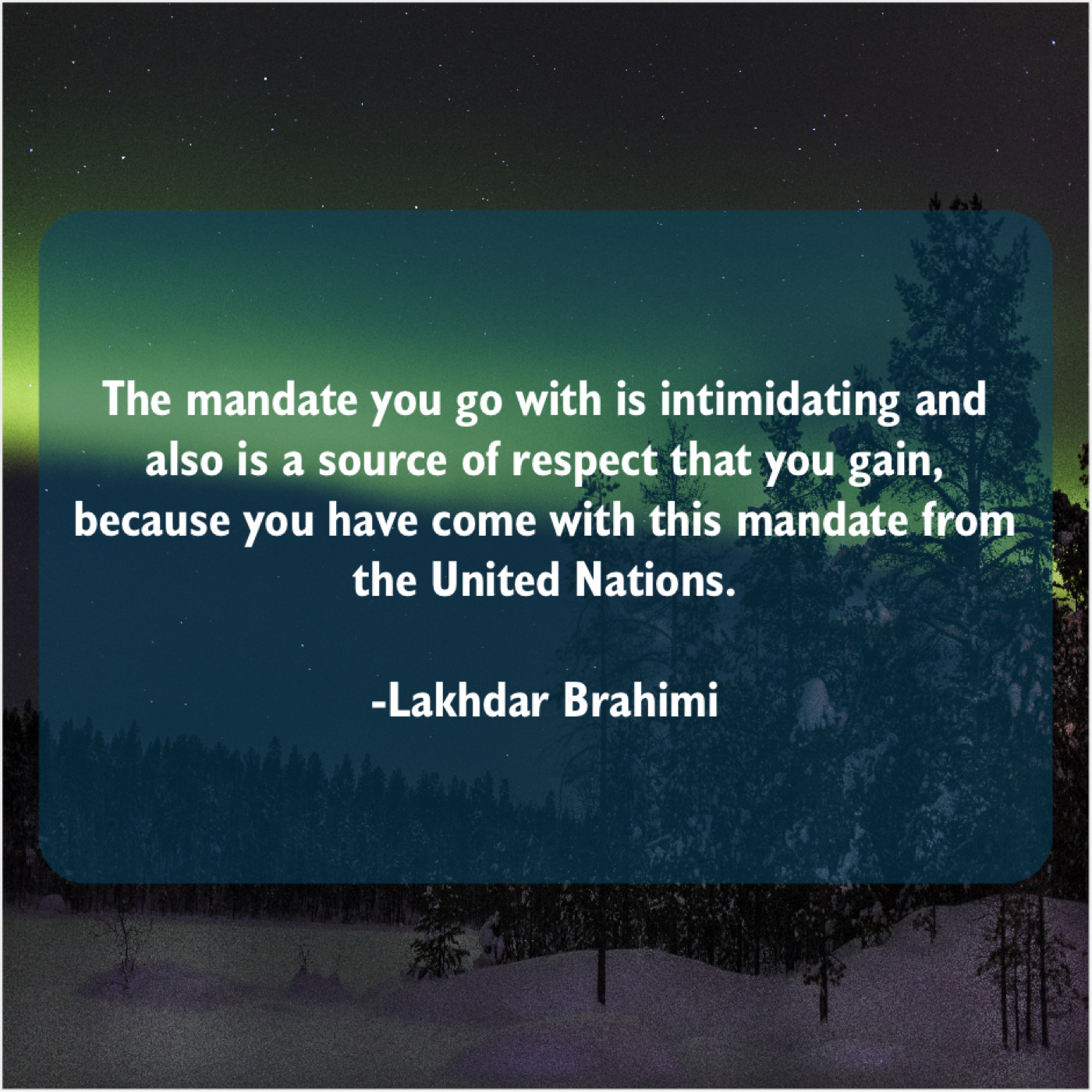 The mandate you go with is intimidating and also is a source of respect that you gain, because you have come with this mandate from the United Nations.

-Lakhdar Brahimi